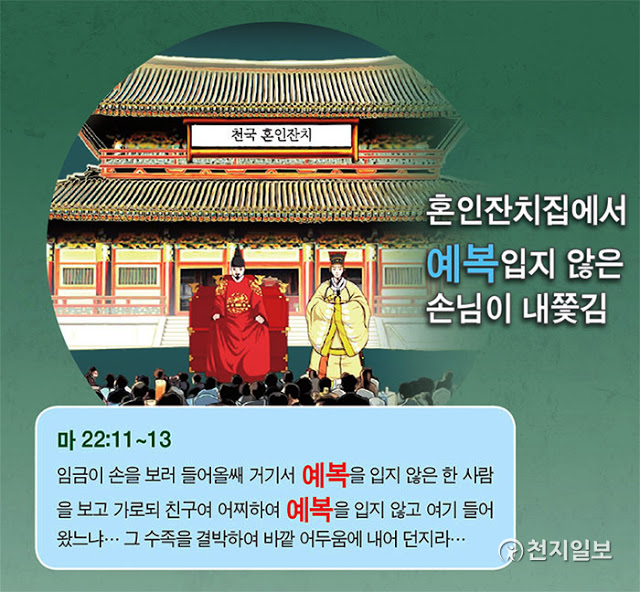 천국 혼인잔치

혼인잔치집에서
예복입지 않은
손님이 내쫓김

마 22:11~13
임금이 손을 보러 들어올쌔 거기서 예복을 입지 않은 한 사람을 보고 가로되 친구여 어찌하여 예복을 입지 않고 여기 들어왔느냐… 그 수족을 결박하여 바깥 어두움에 내어 던지라…

천지일보